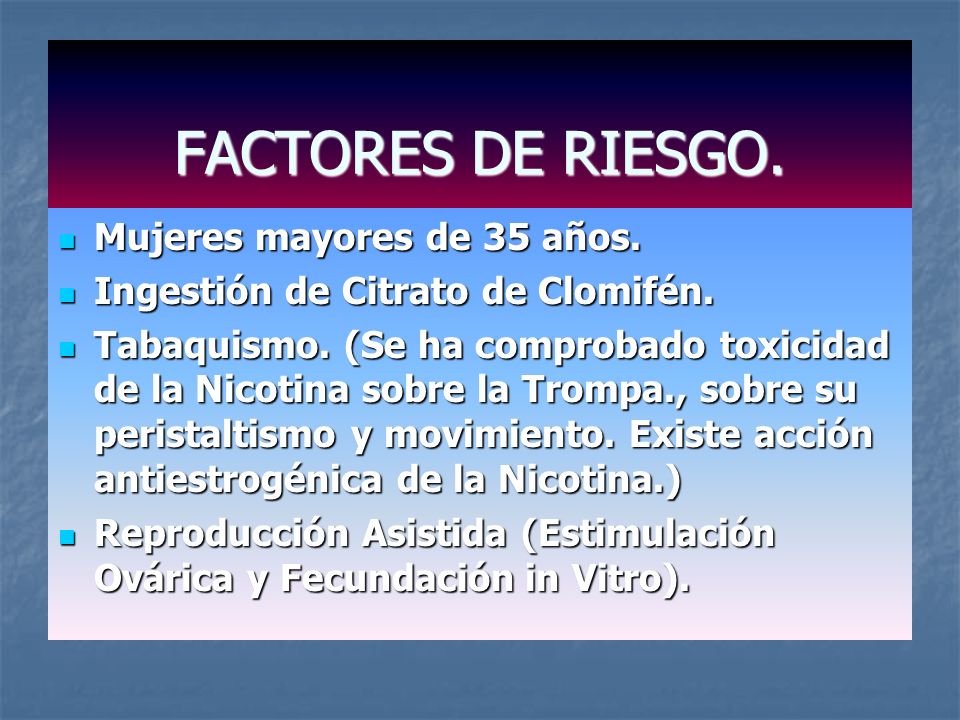 FACTORES DE RIESGO.

- Mujeres mayores de 35 años.
- Ingestión de Citrato de Clomifén.
- Tabaquismo. (Se ha comprobado toxicidad de la Nicotina sobre la Trompa., sobre su peristaltismo y movimiento. Existe acción antiestrogénica de la Nicotina.)
- Reproducción Asistida (Estimulación Ovárica y Fecundación in Vitro).